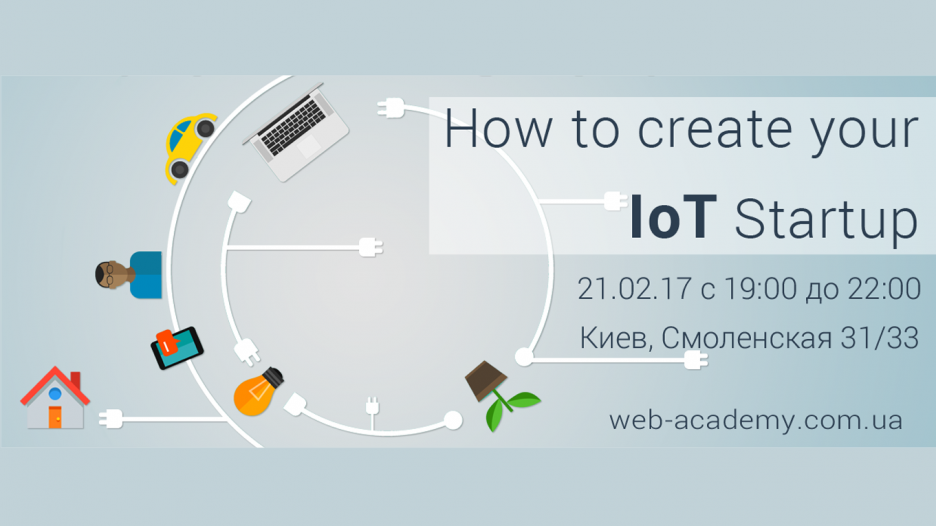 How to create your
IoT Startup

21.02.17 с 19:00 до 22:00

Киев, Смоленская 31/33

web-academy.com.ua